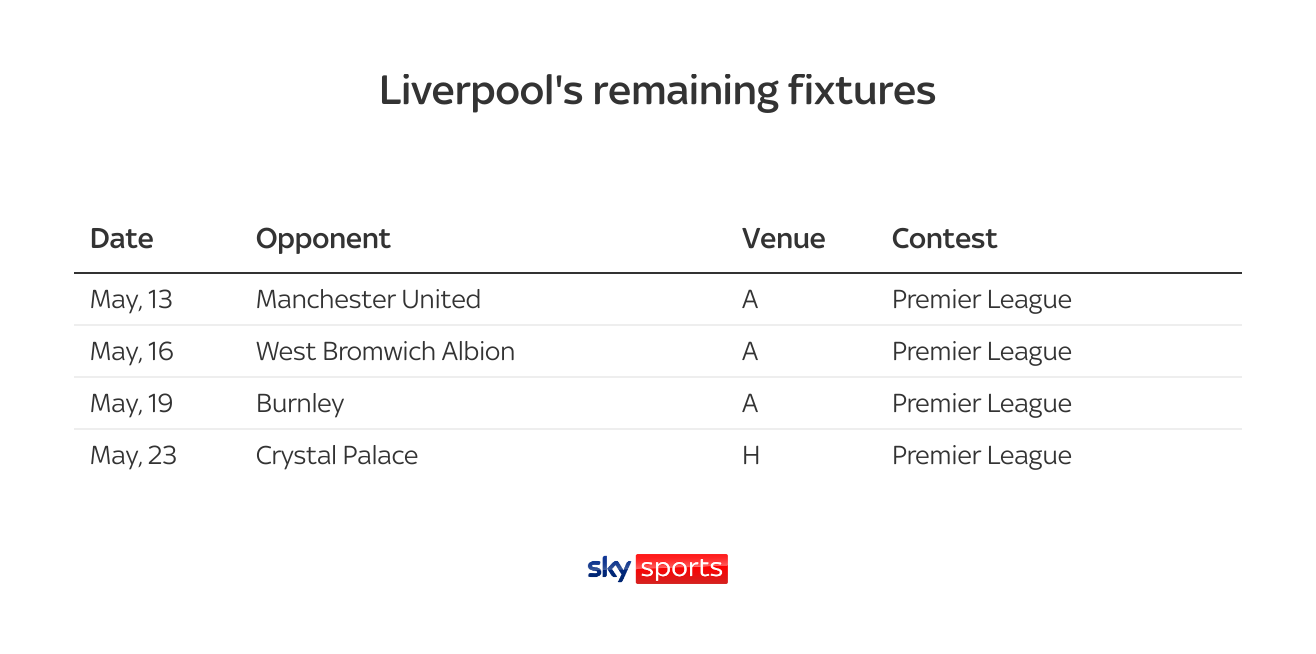 Liverpool's remaining fixtures

| Date | Opponent | Venue | Contest |
|---|---|---|---|
| May, 13 | Manchester United | A | Premier League |
| May, 16 | West Bromwich Albion | A | Premier League |
| May, 19 | Burnley | A | Premier League |
| May, 23 | Crystal Palace | H | Premier League |

sky sports